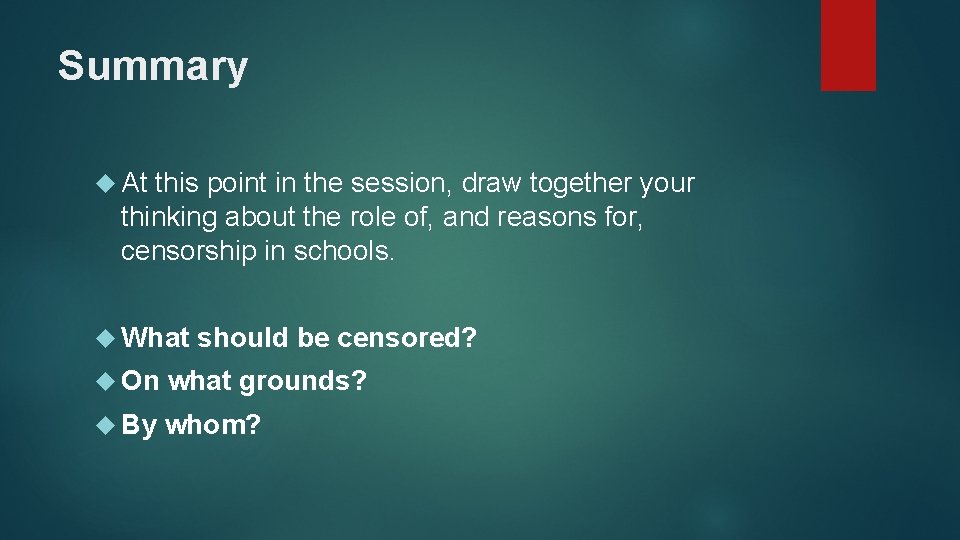 Summary

At this point in the session, draw together your thinking about the role of, and reasons for, censorship in schools.

What should be censored?

On what grounds?

By whom?